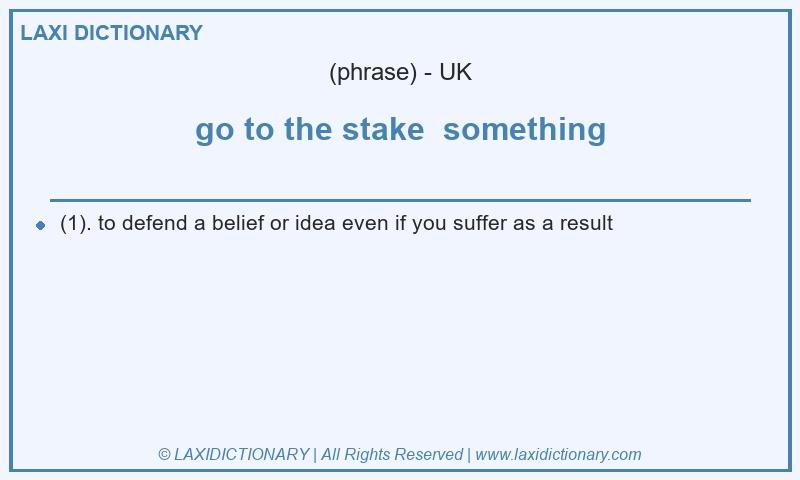 LAXI DICTIONARY

(phrase) - UK

go to the stake something

(1). to defend a belief or idea even if you suffer as a result

© LAXIDICTIONARY | All Rights Reserved | www.laxidictionary.com